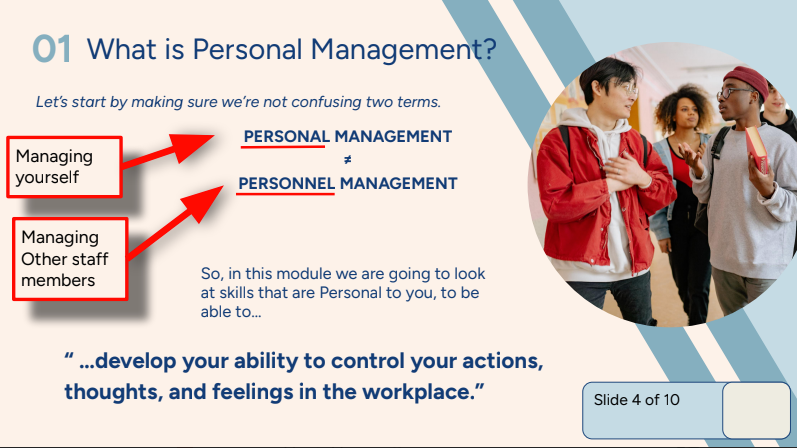 01 What is Personal Management?

Let's start by making sure we're not confusing two terms.

Managing yourself

PERSONAL MANAGEMENT
≠
PERSONNEL MANAGEMENT

Managing Other staff members

So, in this module we are going to look at skills that are Personal to you, to be able to…

" …develop your ability to control your actions, thoughts, and feelings in the workplace."

Slide 4 of 10